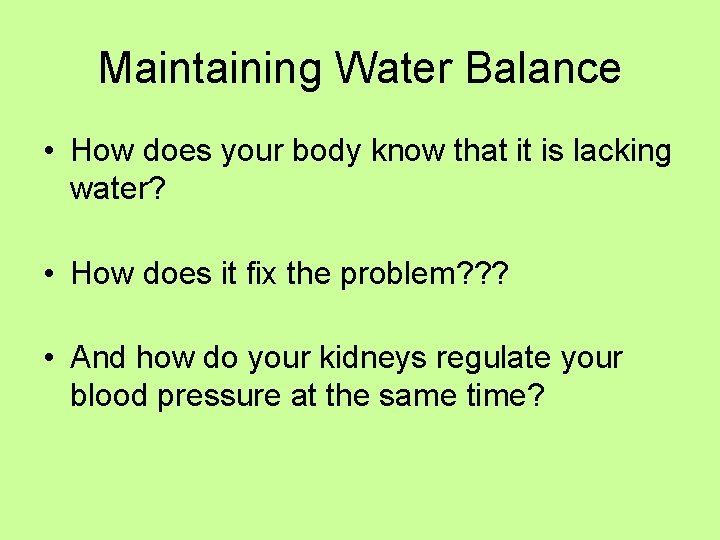 Maintaining Water Balance

• How does your body know that it is lacking water?

• How does it fix the problem???

• And how do your kidneys regulate your blood pressure at the same time?